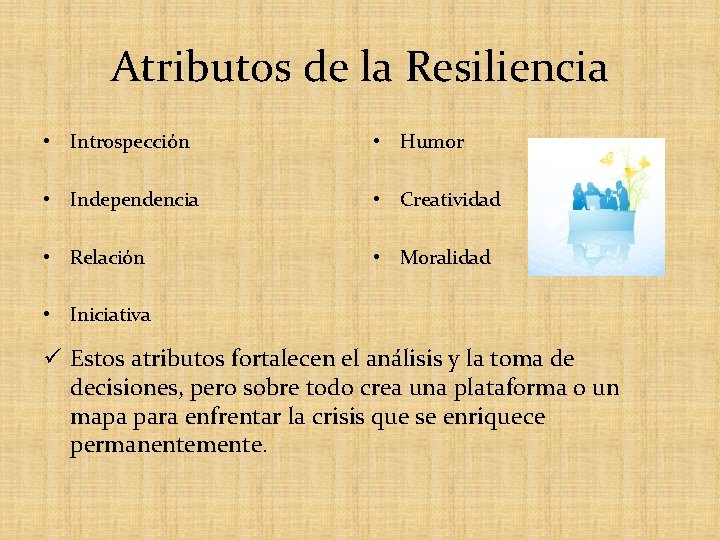 Atributos de la Resiliencia

• Introspección
• Independencia
• Relación
• Iniciativa

• Humor
• Creatividad
• Moralidad

✓ Estos atributos fortalecen el análisis y la toma de decisiones, pero sobre todo crea una plataforma o un mapa para enfrentar la crisis que se enriquece permanentemente.